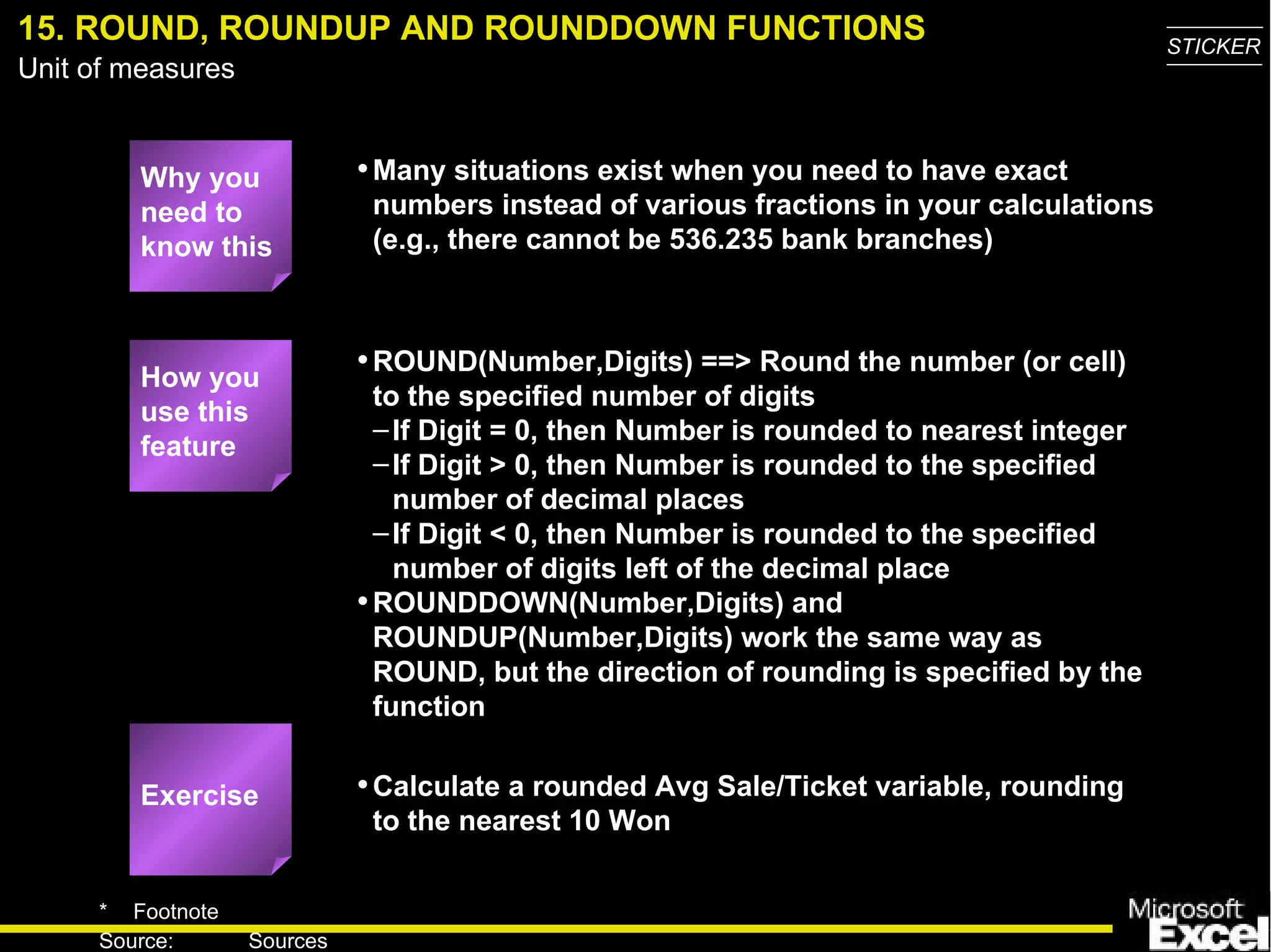 15. ROUND, ROUNDUP AND ROUNDDOWN FUNCTIONS

Unit of measures

STICKER

Why you need to know this

• Many situations exist when you need to have exact numbers instead of various fractions in your calculations (e.g., there cannot be 536.235 bank branches)

How you use this feature

• ROUND(Number,Digits) ==> Round the number (or cell) to the specified number of digits
– If Digit = 0, then Number is rounded to nearest integer
– If Digit > 0, then Number is rounded to the specified number of decimal places
– If Digit < 0, then Number is rounded to the specified number of digits left of the decimal place
• ROUNDDOWN(Number,Digits) and ROUNDUP(Number,Digits) work the same way as ROUND, but the direction of rounding is specified by the function

Exercise

• Calculate a rounded Avg Sale/Ticket variable, rounding to the nearest 10 Won

* Footnote
Source: Sources

Microsoft Excel